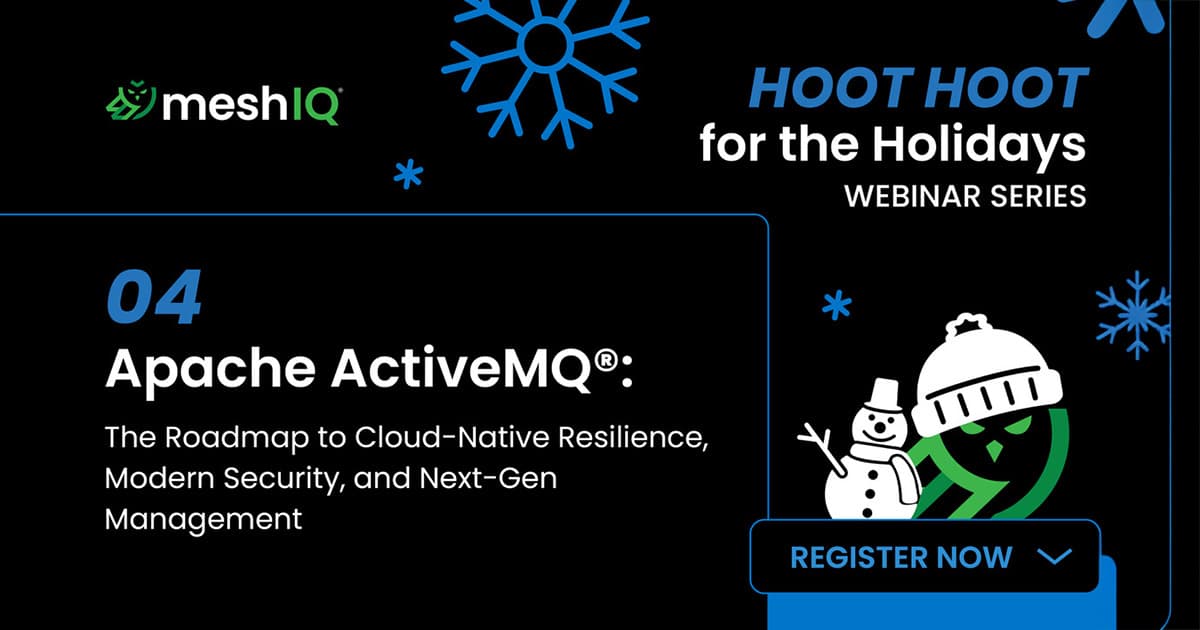 meshIQ®

HOOT HOOT
for the Holidays
WEBINAR SERIES

04
Apache ActiveMQ®:

The Roadmap to Cloud-Native Resilience, Modern Security, and Next-Gen Management

REGISTER NOW